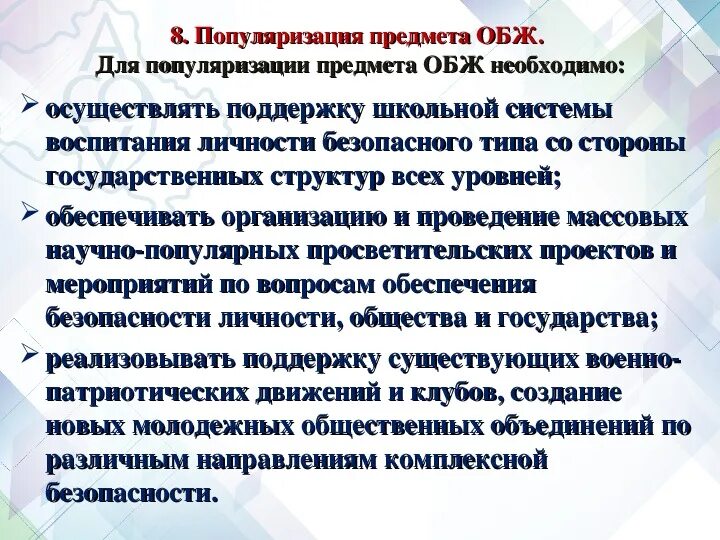 8. Популяризация предмета ОБЖ.
Для популяризации предмета ОБЖ необходимо:

➢ осуществлять поддержку школьной системы воспитания личности безопасного типа со стороны государственных структур всех уровней;

➢ обеспечивать организацию и проведение массовых научно-популярных просветительских проектов и мероприятий по вопросам обеспечения безопасности личности, общества и государства;

➢ реализовывать поддержку существующих военно-патриотических движений и клубов, создание новых молодежных общественных объединений по различным направлениям комплексной безопасности.